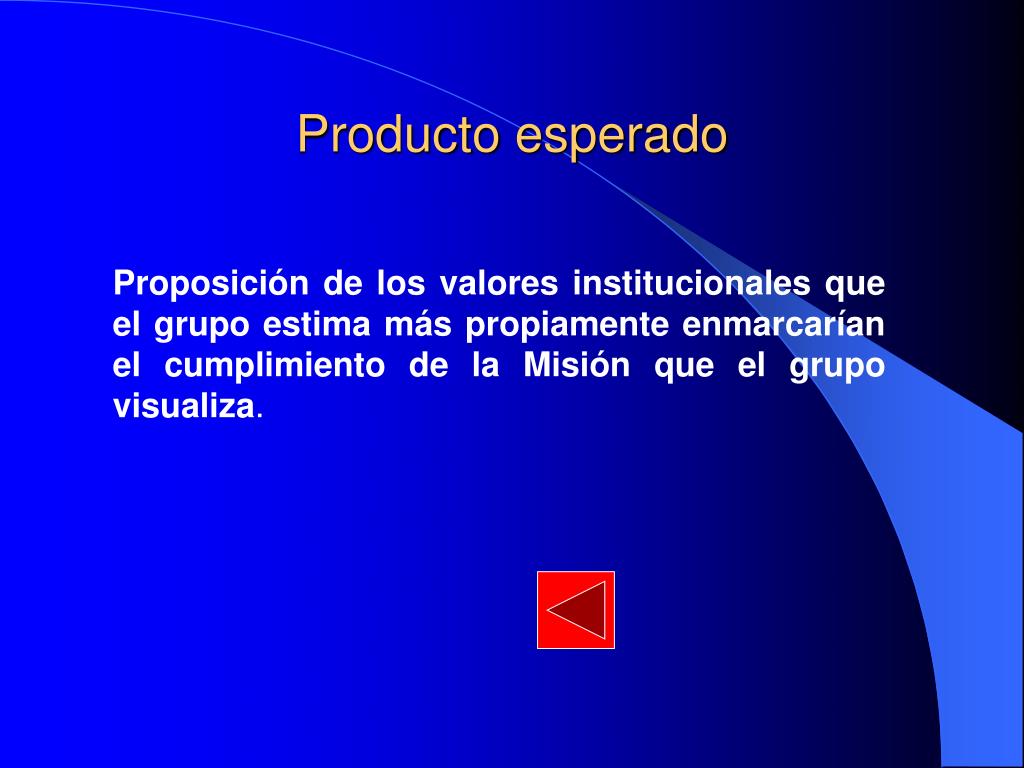 Producto esperado

Proposición de los valores institucionales que el grupo estima más propiamente enmarcarían el cumplimiento de la Misión que el grupo visualiza.